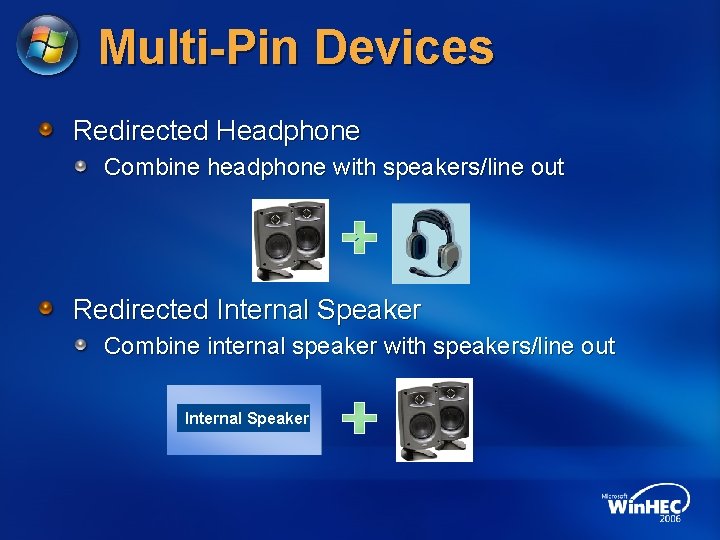 Multi-Pin Devices

Redirected Headphone

Combine headphone with speakers/line out

Redirected Internal Speaker

Combine internal speaker with speakers/line out

Internal Speaker

Microsoft WinHEC 2006